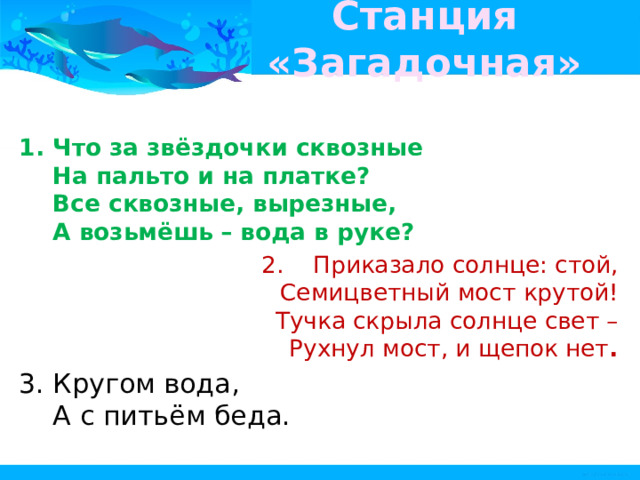 Станция «Загадочная»

1. Что за звёздочки сквозные
На пальто и на платке?
Все сквозные, вырезные,
А возьмёшь – вода в руке?

2. Приказало солнце: стой,
Семицветный мост крутой!
Тучка скрыла солнце свет –
Рухнул мост, и щепок нет.

3. Кругом вода,
А с питьём беда.